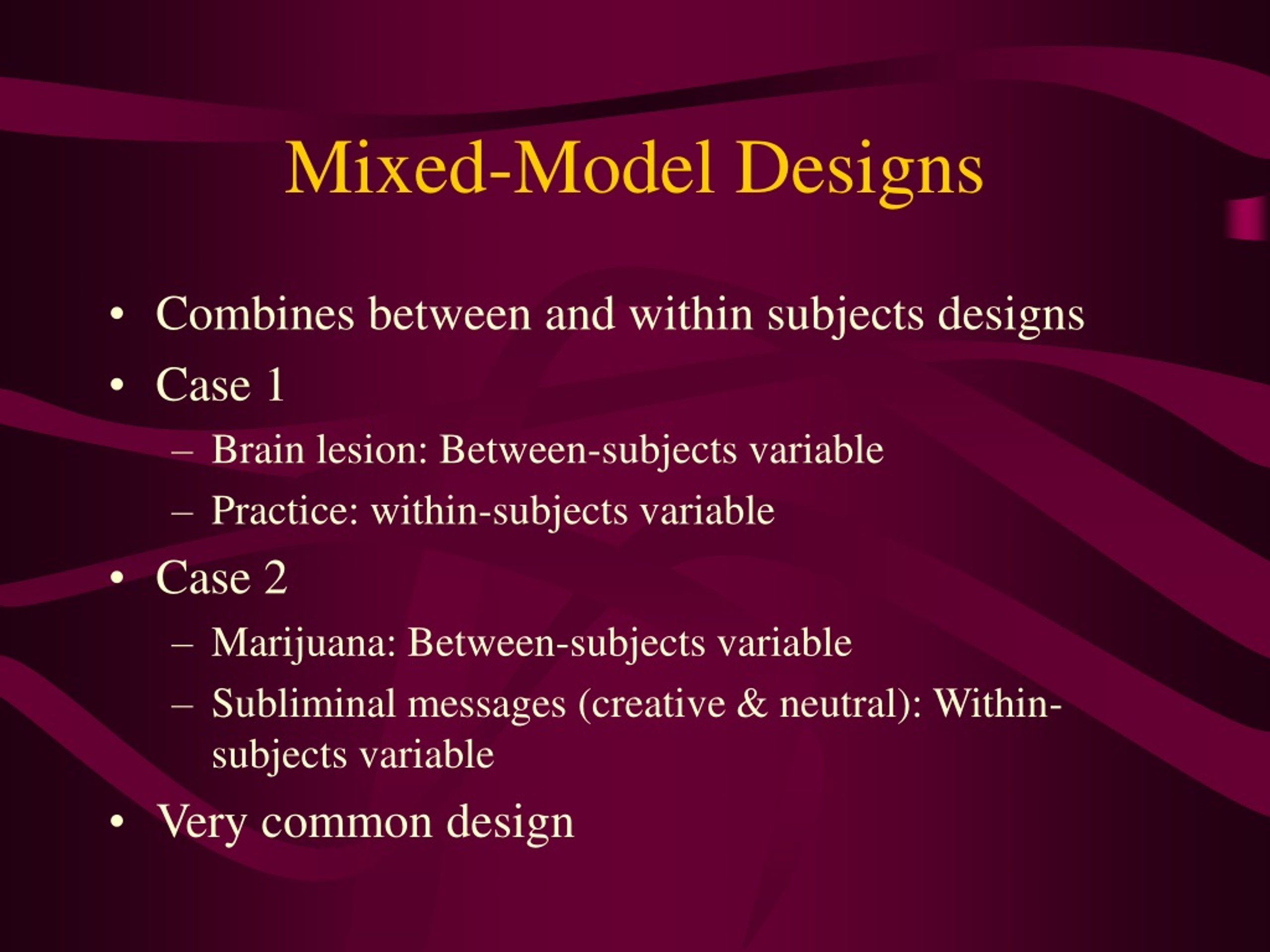 Mixed-Model Designs

• Combines between and within subjects designs
• Case 1
– Brain lesion: Between-subjects variable
– Practice: within-subjects variable
• Case 2
– Marijuana: Between-subjects variable
– Subliminal messages (creative & neutral): Within-subjects variable
• Very common design